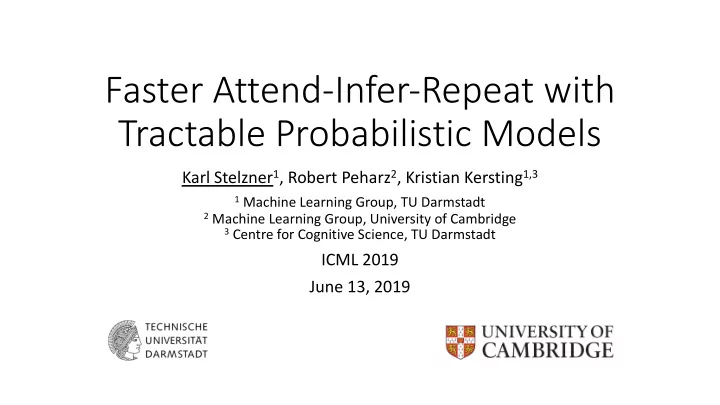 Faster Attend-Infer-Repeat with Tractable Probabilistic Models

Karl Stelzner$^1$, Robert Peharz$^2$, Kristian Kersting$^{1,3}$

$^1$ Machine Learning Group, TU Darmstadt
$^2$ Machine Learning Group, University of Cambridge
$^3$ Centre for Cognitive Science, TU Darmstadt

ICML 2019

June 13, 2019

TECHNISCHE UNIVERSITÄT DARMSTADT

UNIVERSITY OF CAMBRIDGE